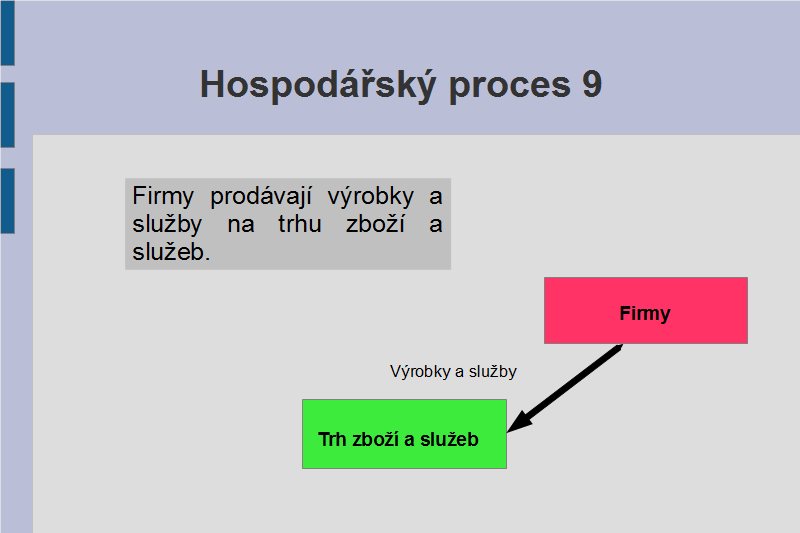 Hospodářský proces 9

Firmy prodávají výrobky a služby na trhu zboží a služeb.

Firmy

Výrobky a služby

Trh zboží a služeb